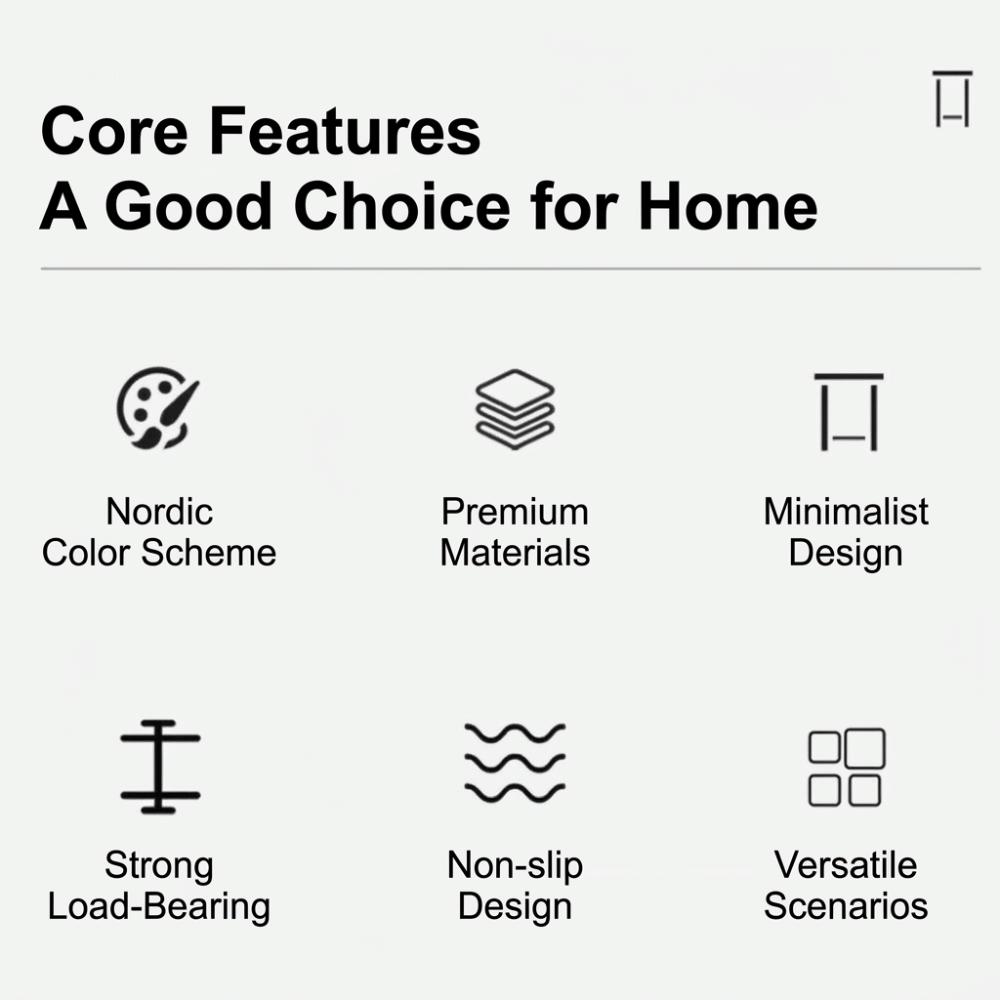 Core Features
A Good Choice for Home

Nordic Color Scheme

Premium Materials

Minimalist Design

Strong Load-Bearing

Non-slip Design

Versatile Scenarios